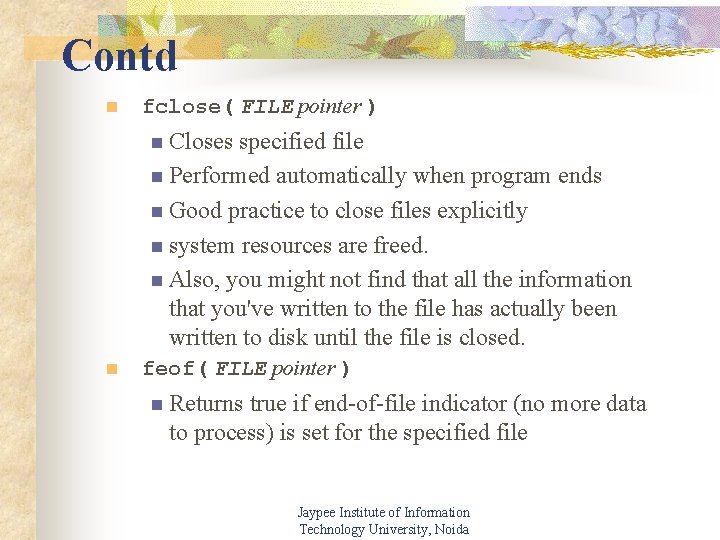 Contd

fclose( FILE pointer )

Closes specified file

Performed automatically when program ends

Good practice to close files explicitly

system resources are freed.

Also, you might not find that all the information that you've written to the file has actually been written to disk until the file is closed.

feof( FILE pointer )

Returns true if end-of-file indicator (no more data to process) is set for the specified file

Jaypee Institute of Information Technology University, Noida